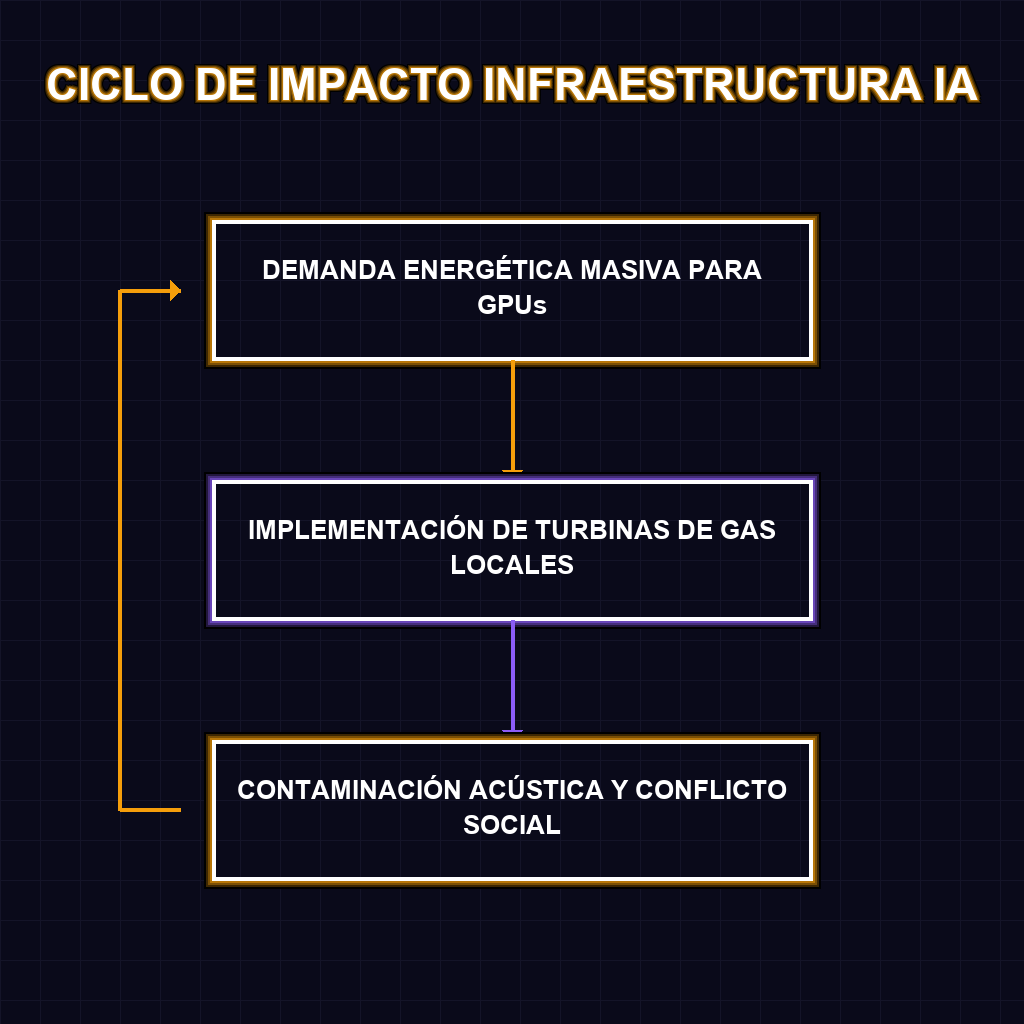 CICLO DE IMPACTO INFRAESTRUCTURA IA

DEMANDA ENERGÉTICA MASIVA PARA GPUs

IMPLEMENTACIÓN DE TURBINAS DE GAS LOCALES

CONTAMINACIÓN ACÚSTICA Y CONFLICTO SOCIAL